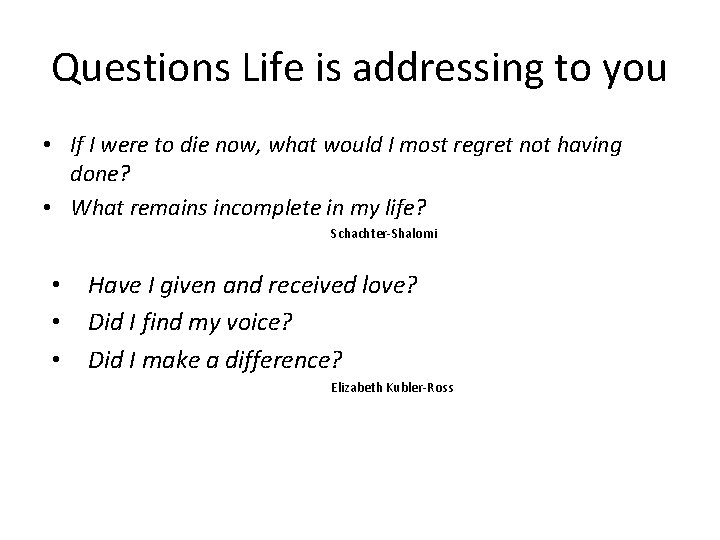 Questions Life is addressing to you

• If I were to die now, what would I most regret not having done?
• What remains incomplete in my life?

Schachter-Shalomi

• Have I given and received love?
• Did I find my voice?
• Did I make a difference?

Elizabeth Kubler-Ross